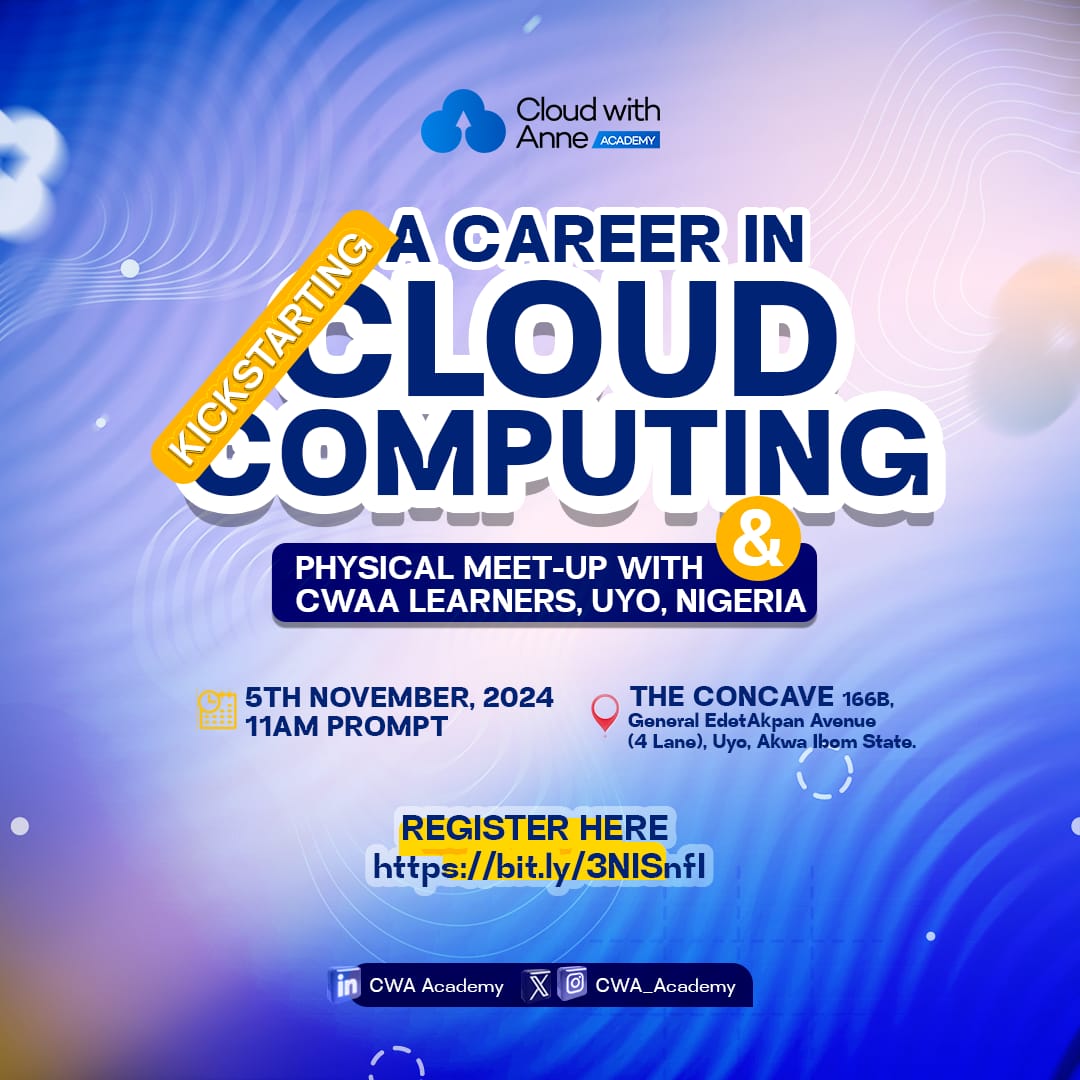 Cloud with Anne ACADEMY

KICKSTARTING A CAREER IN CLOUD COMPUTING

&

PHYSICAL MEET-UP WITH CWAA LEARNERS, UYO, NIGERIA

5TH NOVEMBER, 2024
11AM PROMPT

THE CONCAVE 166B, General EdetAkpan Avenue (4 Lane), Uyo, Akwa Ibom State.

REGISTER HERE
https://bit.ly/3NISnfI

CWA Academy CWA_Academy